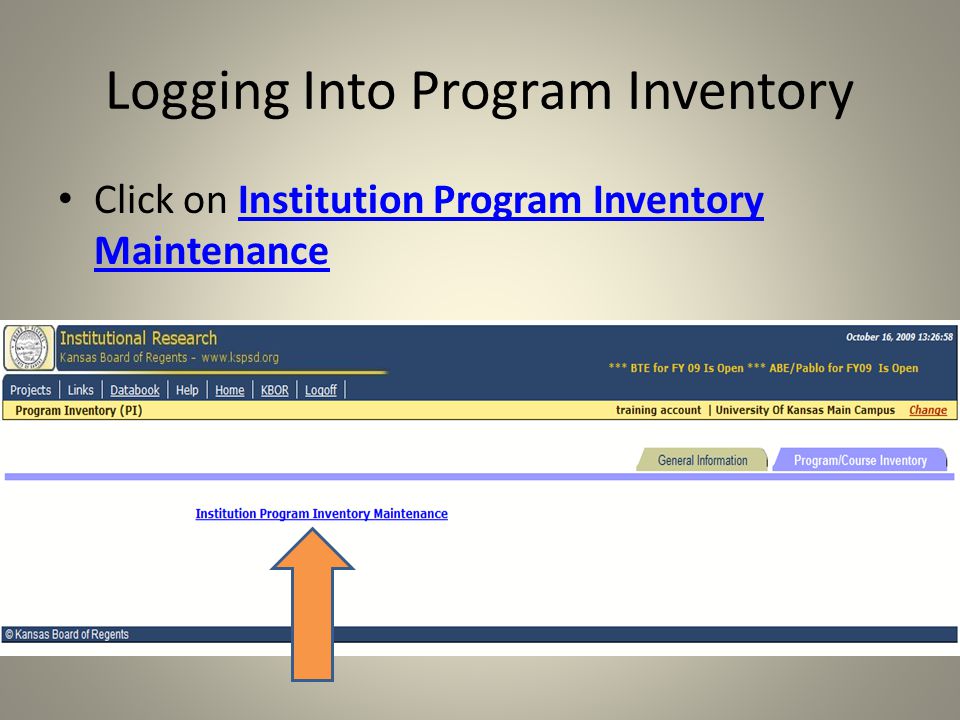 Logging Into Program Inventory

• Click on Institution Program Inventory Maintenance

Institutional Research
Kansas Board of Regents - www.kspsd.org

October 16, 2009 13:26:58

*** BTE for FY 09 Is Open *** ABE/Pablo for FY09 Is Open

Projects | Links | Databook | Help | Home | KBOR | Logoff |

Program Inventory (PI)

training account | University Of Kansas Main Campus Change

General Information

Program/Course Inventory

Institution Program Inventory Maintenance

© Kansas Board of Regents